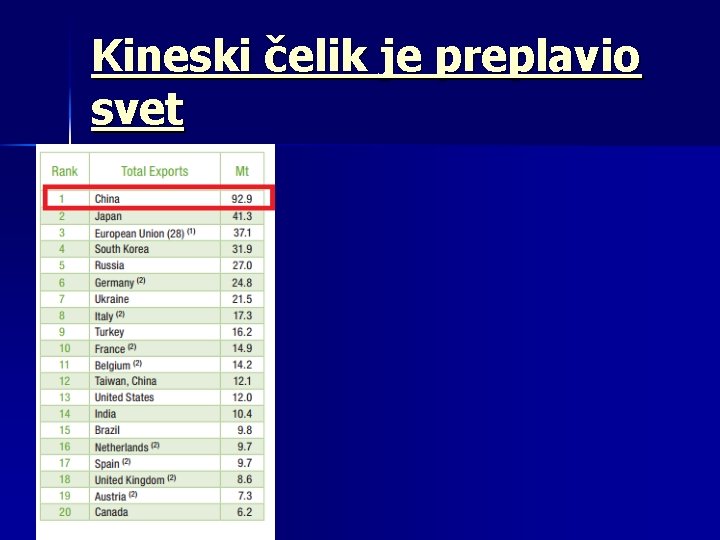 Kineski čelik je preplavio svet

| Rank | Total Exports | Mt |
|---|---|---|
| 1 | China | 92.9 |
| 2 | Japan | 41.3 |
| 3 | European Union (28) $^{(1)}$ | 37.1 |
| 4 | South Korea | 31.9 |
| 5 | Russia | 27.0 |
| 6 | Germany $^{(2)}$ | 24.8 |
| 7 | Ukraine | 21.5 |
| 8 | Italy $^{(2)}$ | 17.3 |
| 9 | Turkey | 16.2 |
| 10 | France $^{(2)}$ | 14.9 |
| 11 | Belgium $^{(2)}$ | 14.2 |
| 12 | Taiwan, China | 12.1 |
| 13 | United States | 12.0 |
| 14 | India | 10.4 |
| 15 | Brazil | 9.8 |
| 16 | Netherlands $^{(2)}$ | 9.7 |
| 17 | Spain $^{(2)}$ | 9.7 |
| 18 | United Kingdom $^{(2)}$ | 8.6 |
| 19 | Austria $^{(2)}$ | 7.3 |
| 20 | Canada | 6.2 |